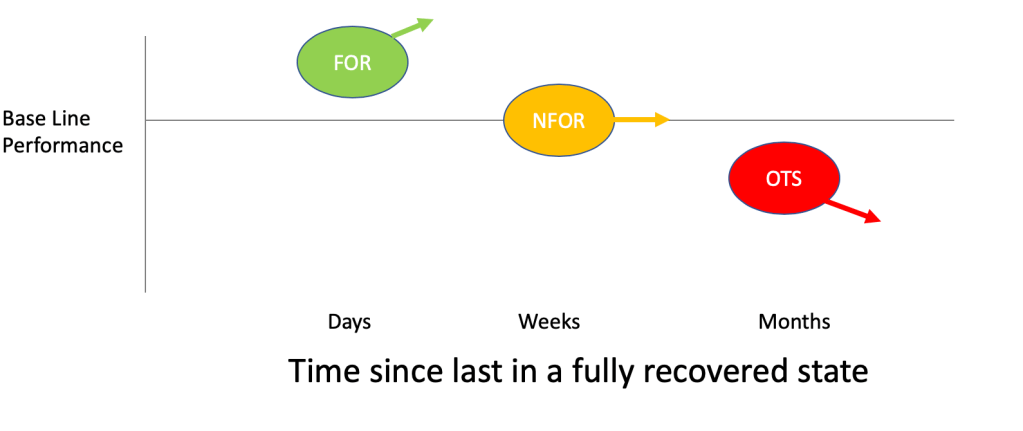 Base Line Performance

FOR

NFOR

OTS

Days

Weeks

Months

Time since last in a fully recovered state